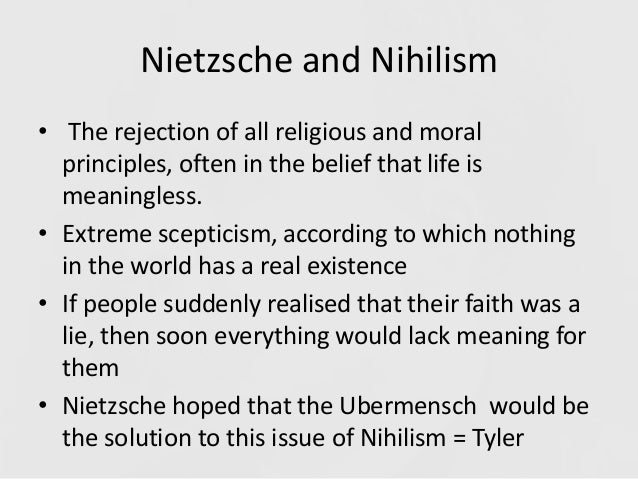 Nietzsche and Nihilism

• The rejection of all religious and moral principles, often in the belief that life is meaningless.
• Extreme scepticism, according to which nothing in the world has a real existence
• If people suddenly realised that their faith was a lie, then soon everything would lack meaning for them
• Nietzsche hoped that the Ubermensch would be the solution to this issue of Nihilism = Tyler